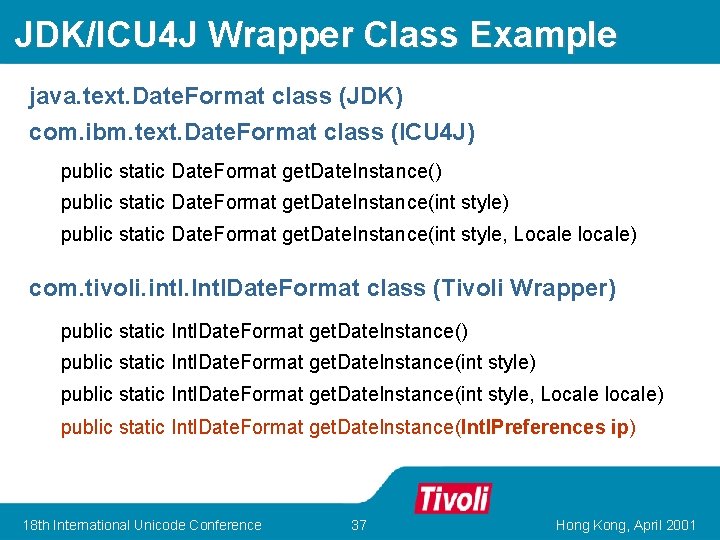 JDK/ICU4J Wrapper Class Example

java.text.DateFormat class (JDK)

com.ibm.text.DateFormat class (ICU4J)

public static DateFormat getDateInstance()

public static DateFormat getDateInstance(int style)

public static DateFormat getDateInstance(int style, Locale locale)

com.tivoli.intl.IntlDateFormat class (Tivoli Wrapper)

public static IntlDateFormat getDateInstance()

public static IntlDateFormat getDateInstance(int style)

public static IntlDateFormat getDateInstance(int style, Locale locale)

public static IntlDateFormat getDateInstance(IntlPreferences ip)

Tivoli

18th International Unicode Conference

37

Hong Kong, April 2001